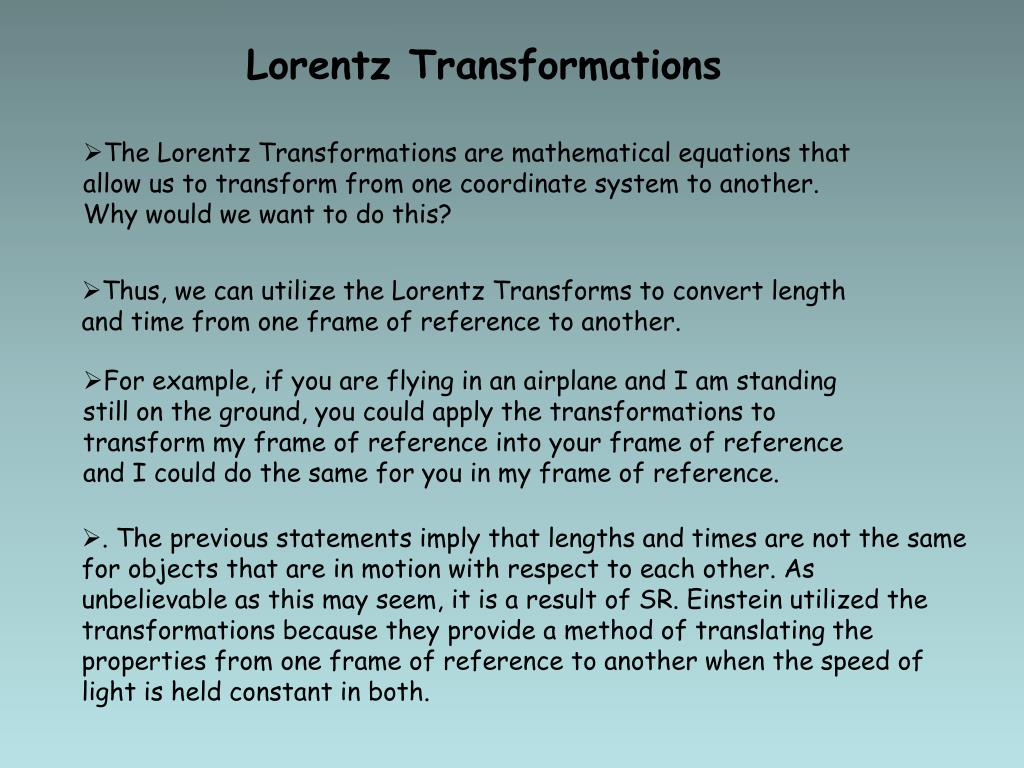 Lorentz Transformations

➢The Lorentz Transformations are mathematical equations that allow us to transform from one coordinate system to another. Why would we want to do this?

➢Thus, we can utilize the Lorentz Transforms to convert length and time from one frame of reference to another.

➢For example, if you are flying in an airplane and I am standing still on the ground, you could apply the transformations to transform my frame of reference into your frame of reference and I could do the same for you in my frame of reference.

➢. The previous statements imply that lengths and times are not the same for objects that are in motion with respect to each other. As unbelievable as this may seem, it is a result of SR. Einstein utilized the transformations because they provide a method of translating the properties from one frame of reference to another when the speed of light is held constant in both.